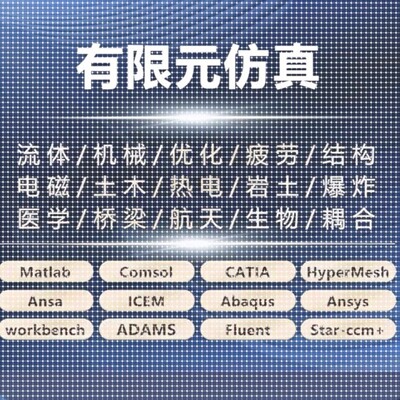 有限元仿真

流体/机械/优化/疲劳/结构
电磁/土木/热电/岩土/爆炸
医学/桥梁/航天/生物/耦合

Matlab
Comsol
CATIA
HyperMesh
Ansa
ICEM
Abaqus
Ansys
workbench
ADAMS
Fluent
Star-ccm+